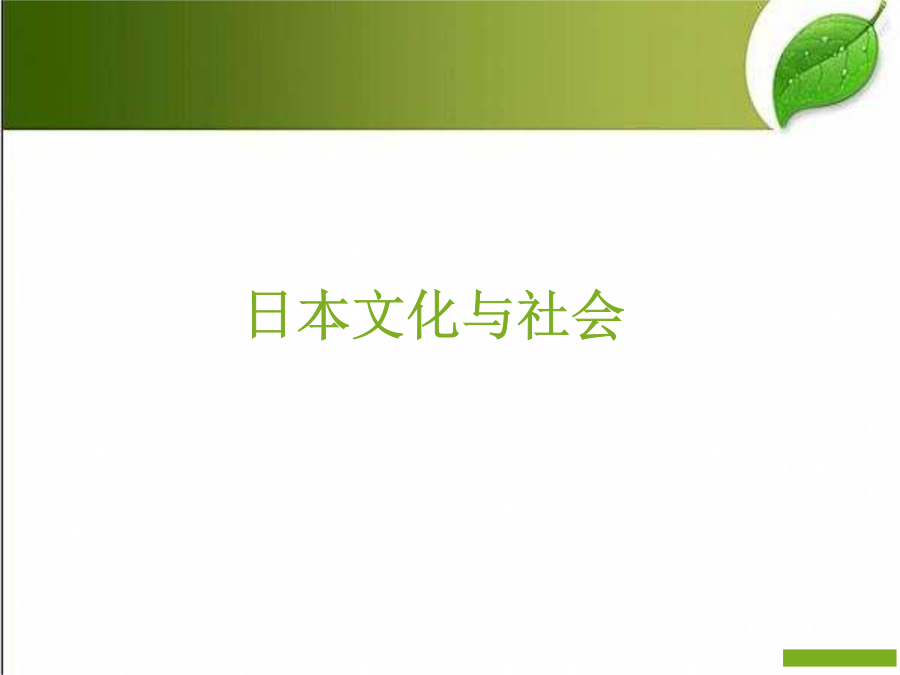 日本文化与社会